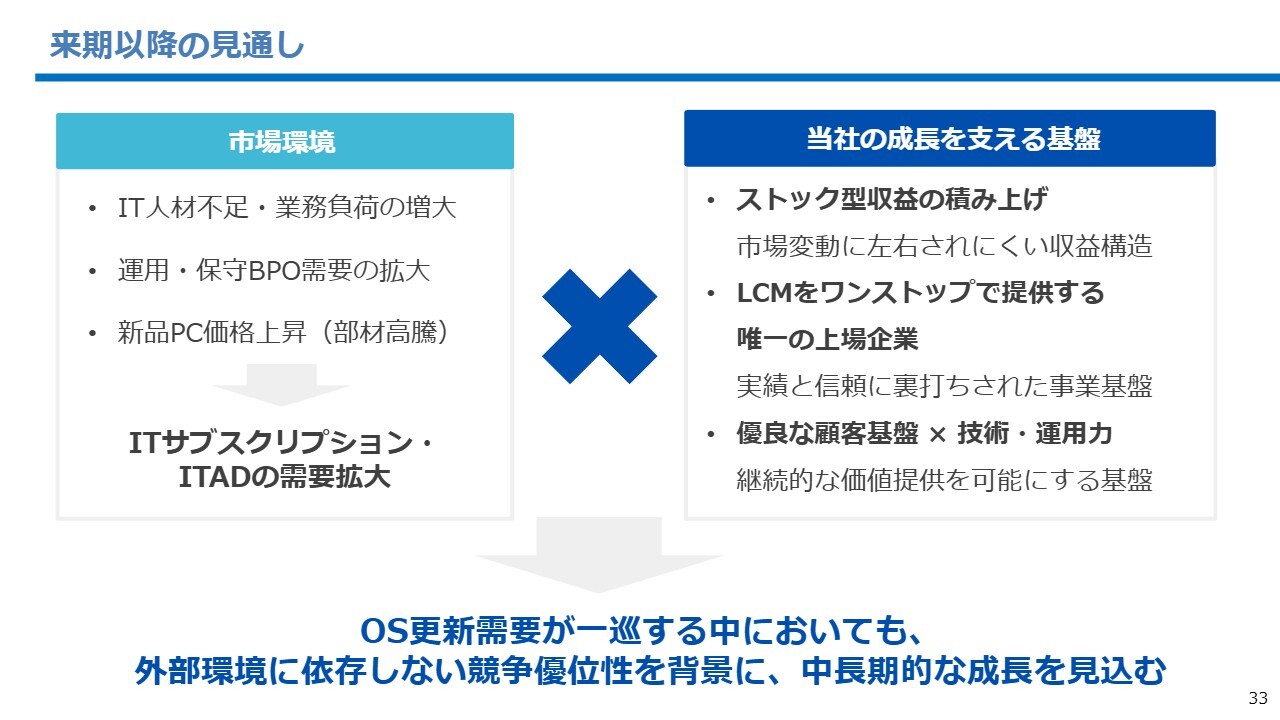 来期以降の見通し

市場環境

• IT人材不足・業務負荷の増大
• 運用・保守BPO需要の拡大
• 新品PC価格上昇（部材高騰）

ITサブスクリプション・ITADの需要拡大

当社の成長を支える基盤

• ストック型収益の積み上げ
市場変動に左右されにくい収益構造
• LCMをワンストップで提供する唯一の上場企業
実績と信頼に裏打ちされた事業基盤
• 優良な顧客基盤 × 技術・運用力
継続的な価値提供を可能にする基盤

OS更新需要が一巡する中においても、
外部環境に依存しない競争優位性を背景に、中長期的な成長を見込む

33